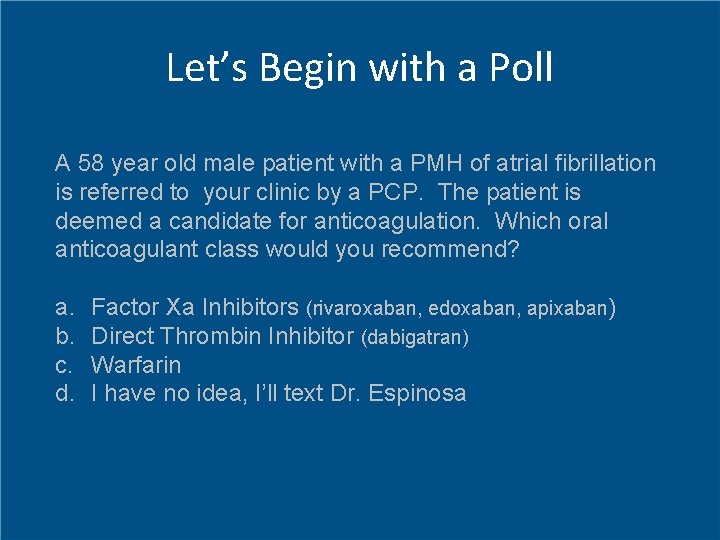 Let’s Begin with a Poll

A 58 year old male patient with a PMH of atrial fibrillation is referred to your clinic by a PCP. The patient is deemed a candidate for anticoagulation. Which oral anticoagulant class would you recommend?

a. Factor Xa Inhibitors (rivaroxaban, edoxaban, apixaban)
b. Direct Thrombin Inhibitor (dabigatran)
c. Warfarin
d. I have no idea, I’ll text Dr. Espinosa